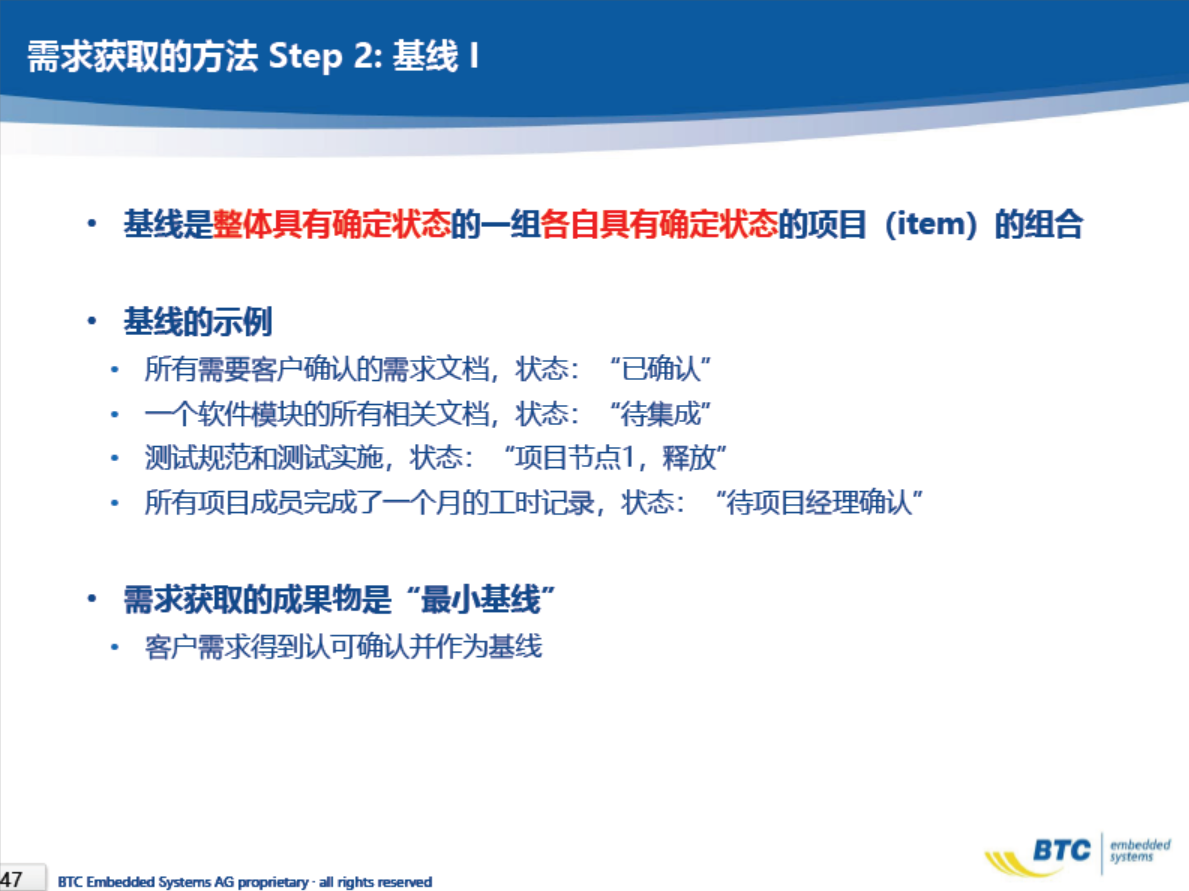 需求获取的方法 Step 2: 基线 I

• 基线是整体具有确定状态的一组各自具有确定状态的项目（item）的组合

• 基线的示例
• 所有需要客户确认的需求文档，状态：“已确认”
• 一个软件模块的所有相关文档，状态：“待集成”
• 测试规范和测试实施，状态：“项目节点1，释放”
• 所有项目成员完成了一个月的工时记录，状态：“待项目经理确认”

• 需求获取的成果物是“最小基线”
• 客户需求得到认可确认并作为基线

47 BTC Embedded Systems AG proprietary · all rights reserved

BTC embedded systems